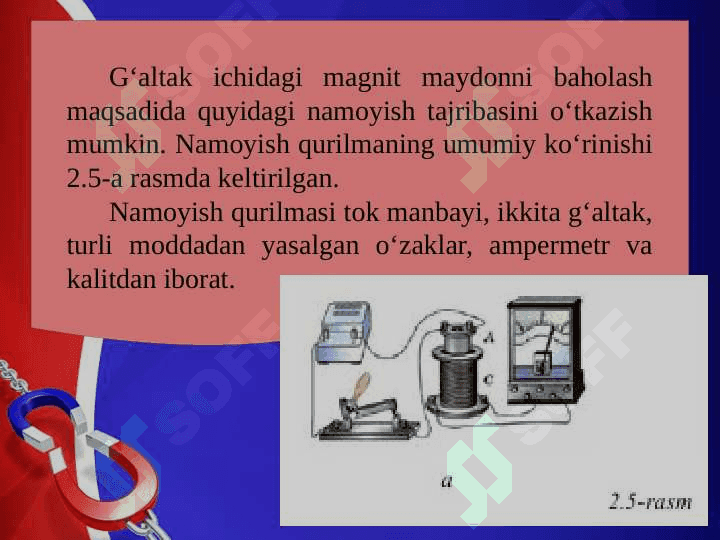 G‘altak ichidagi magnit maydonni baholash maqsadida quyidagi namoyish tajribasini o‘tkazish mumkin. Namoyish qurilmaning umumiy ko‘rinishi 2.5-a rasmda keltirilgan.

Namoyish qurilmasi tok manbayi, ikkita g‘altak, turli moddadan yasalgan o‘zaklar, ampermetr va kalitdan iborat.

A

C

a

2.5-rasm

SOFF